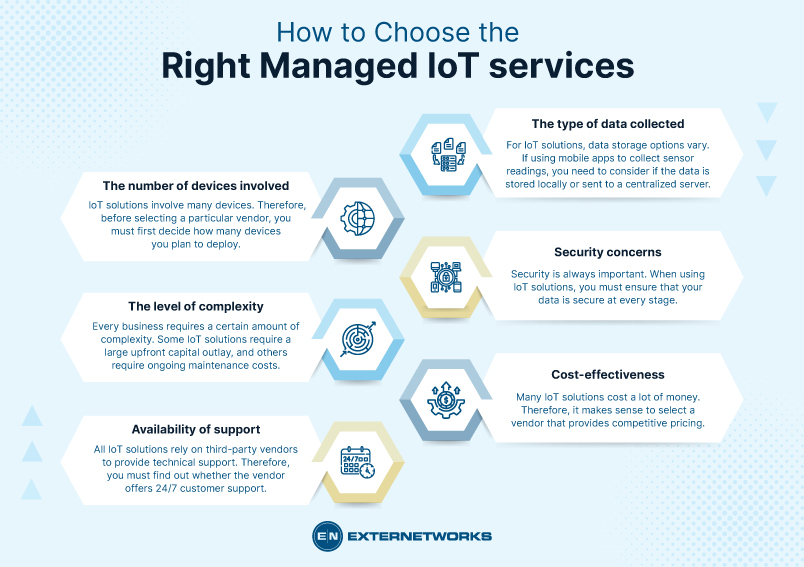 How to Choose the
Right Managed IoT services

The type of data collected
For IoT solutions, data storage options vary. If using mobile apps to collect sensor readings, you need to consider if the data is stored locally or sent to a centralized server.

The number of devices involved
IoT solutions involve many devices. Therefore, before selecting a particular vendor, you must first decide how many devices you plan to deploy.

Security concerns
Security is always important. When using IoT solutions, you must ensure that your data is secure at every stage.

The level of complexity
Every business requires a certain amount of complexity. Some IoT solutions require a large upfront capital outlay, and others require ongoing maintenance costs.

Cost-effectiveness
Many IoT solutions cost a lot of money. Therefore, it makes sense to select a vendor that provides competitive pricing.

Availability of support
All IoT solutions rely on third-party vendors to provide technical support. Therefore, you must find out whether the vendor offers 24/7 customer support.

24/7

EN EXTERNETWORKS